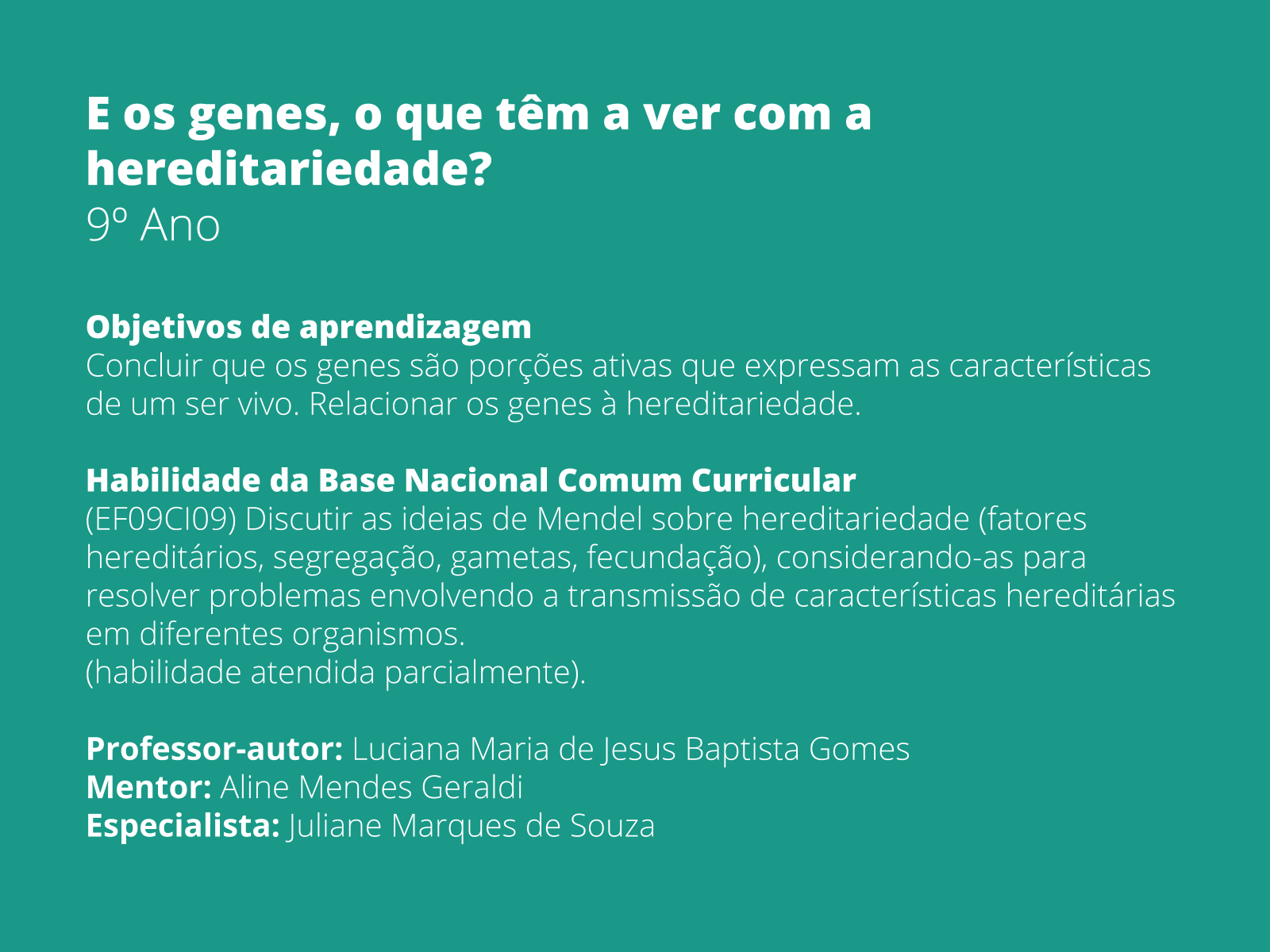 E os genes, o que têm a ver com a hereditariedade?
9º Ano

Objetivos de aprendizagem
Concluir que os genes são porções ativas que expressam as características de um ser vivo. Relacionar os genes à hereditariedade.

Habilidade da Base Nacional Comum Curricular
(EF09CI09) Discutir as ideias de Mendel sobre hereditariedade (fatores hereditários, segregação, gametas, fecundação), considerando-as para resolver problemas envolvendo a transmissão de características hereditárias em diferentes organismos.
(habilidade atendida parcialmente).

Professor-autor: Luciana Maria de Jesus Baptista Gomes
Mentor: Aline Mendes Geraldi
Especialista: Juliane Marques de Souza